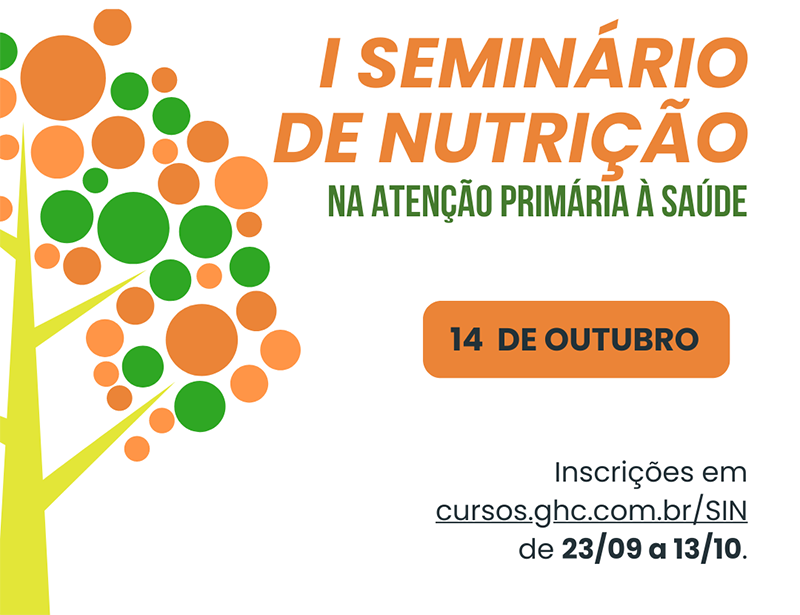 I SEMINÁRIO DE NUTRIÇÃO
NA ATENÇÃO PRIMÁRIA À SAÚDE

14 DE OUTUBRO

Inscrições em cursos.ghc.com.br/SIN de 23/09 a 13/10.